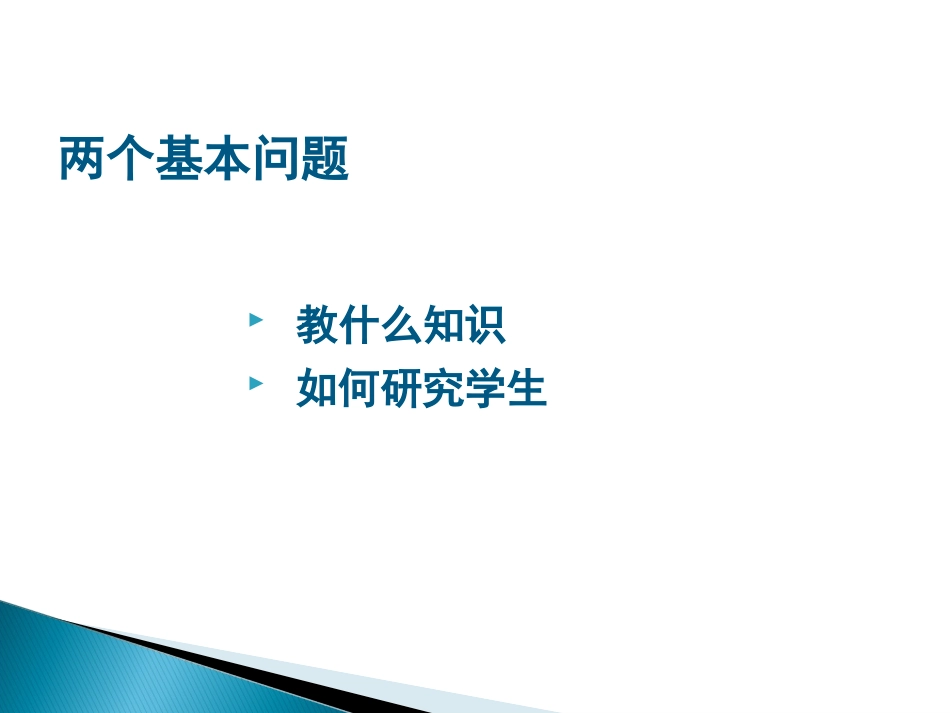 两个基本问题

教什么知识
如何研究学生